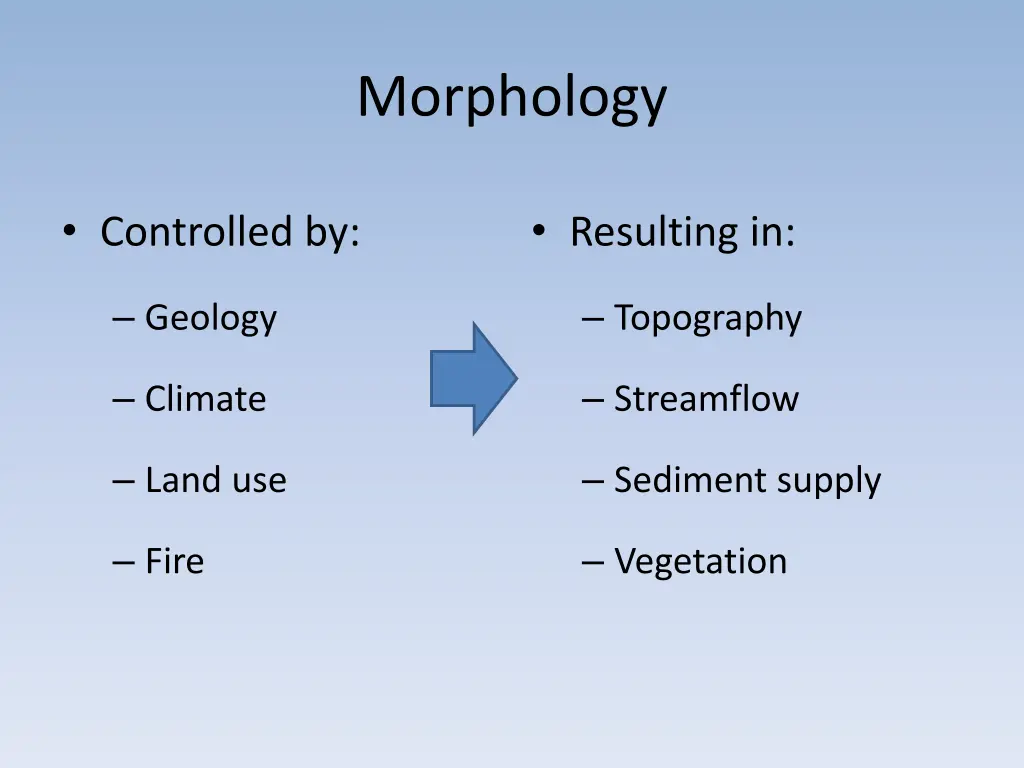 Morphology

• Controlled by:
– Geology
– Climate
– Land use
– Fire

• Resulting in:
– Topography
– Streamflow
– Sediment supply
– Vegetation